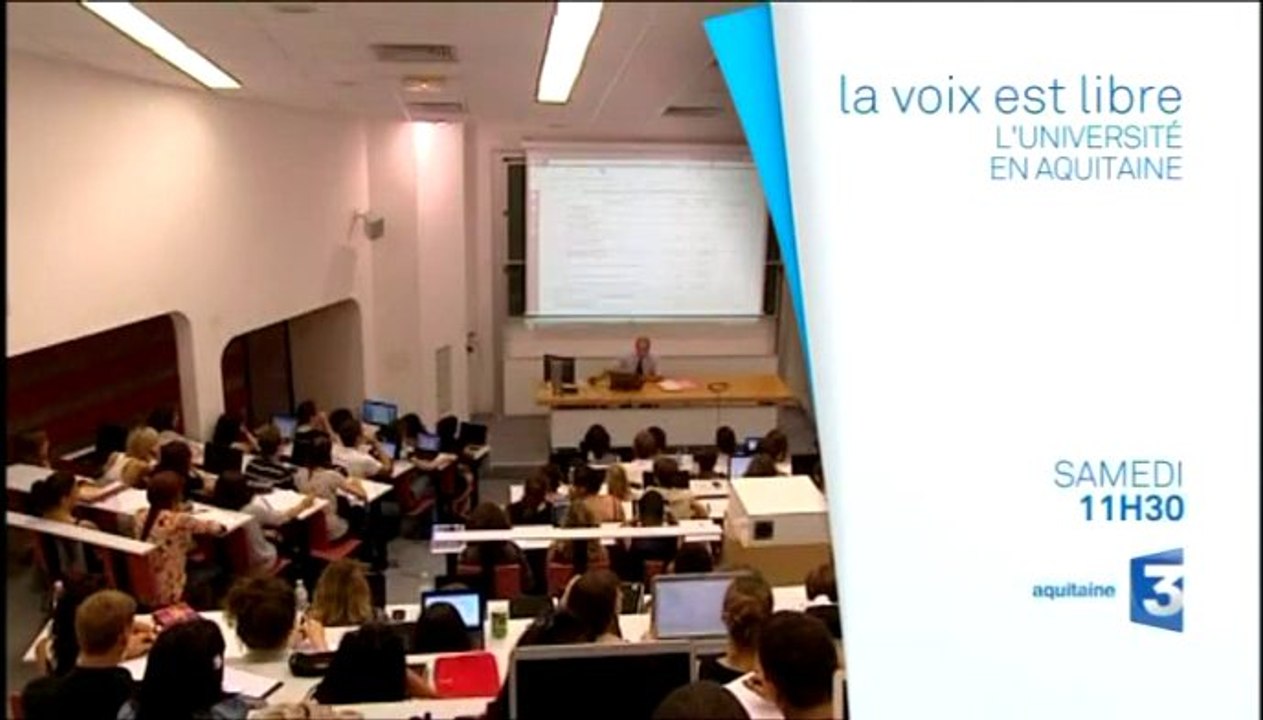 la voix est libre
L'UNIVERSITÉ
EN AQUITAINE

SAMEDI
11H30

aquitaine 3